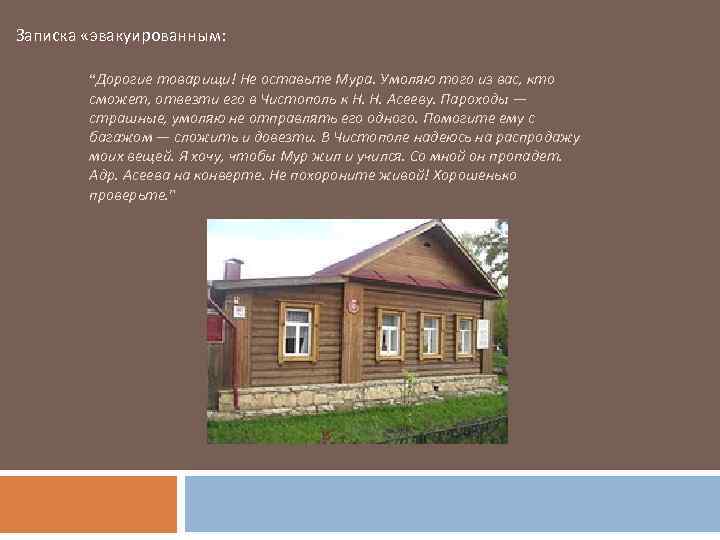 Записка «эвакуированным:

"Дорогие товарищи! Не оставьте Мура. Умоляю того из вас, кто сможет, отвезти его в Чистополь к Н. Н. Асееву. Пароходы — страшные, умоляю не отправлять его одного. Помогите ему с багажом — сложить и довезти. В Чистополе надеюсь на распродажу моих вещей. Я хочу, чтобы Мур жил и учился. Со мной он пропадет. Адр. Асеева на конверте. Не похороните живой! Хорошенько проверьте."